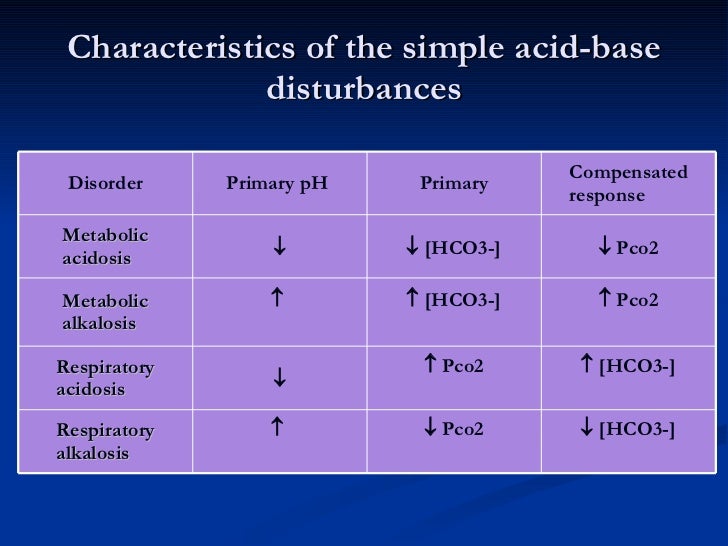 Characteristics of the simple acid-base disturbances

| Disorder | Primary pH | Primary | Compensated response |
|---|---|---|---|
| Metabolic acidosis | ↓ | ↓ [HCO3-] | ↓ Pco2 |
| Metabolic alkalosis | ↑ | ↑ [HCO3-] | ↑ Pco2 |
| Respiratory acidosis | ↓ | ↑ Pco2 | ↑ [HCO3-] |
| Respiratory alkalosis | ↑ | ↓ Pco2 | ↓ [HCO3-] |